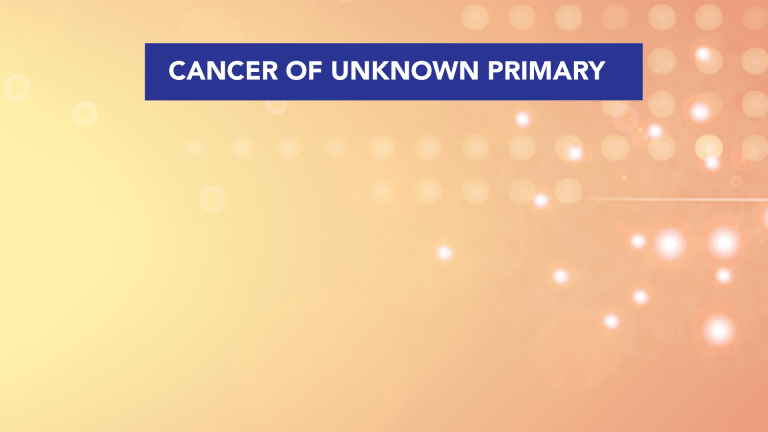 CANCER OF UNKNOWN PRIMARY